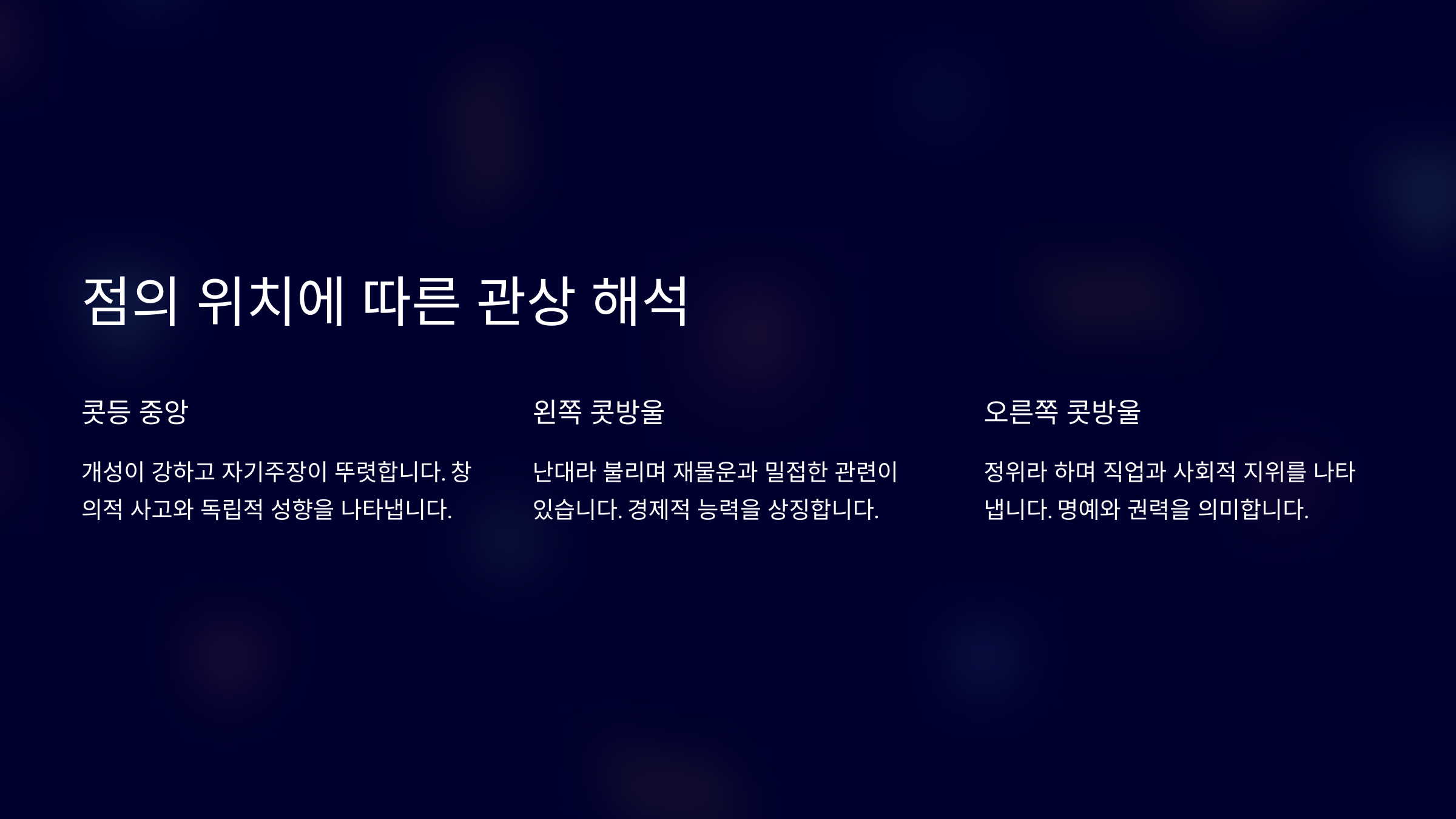 점의 위치에 따른 관상 해석

콧등 중앙

개성이 강하고 자기주장이 뚜렷합니다. 창의적 사고와 독립적 성향을 나타냅니다.

왼쪽 콧방울

난대라 불리며 재물운과 밀접한 관련이 있습니다. 경제적 능력을 상징합니다.

오른쪽 콧방울

정위라 하며 직업과 사회적 지위를 나타냅니다. 명예와 권력을 의미합니다.